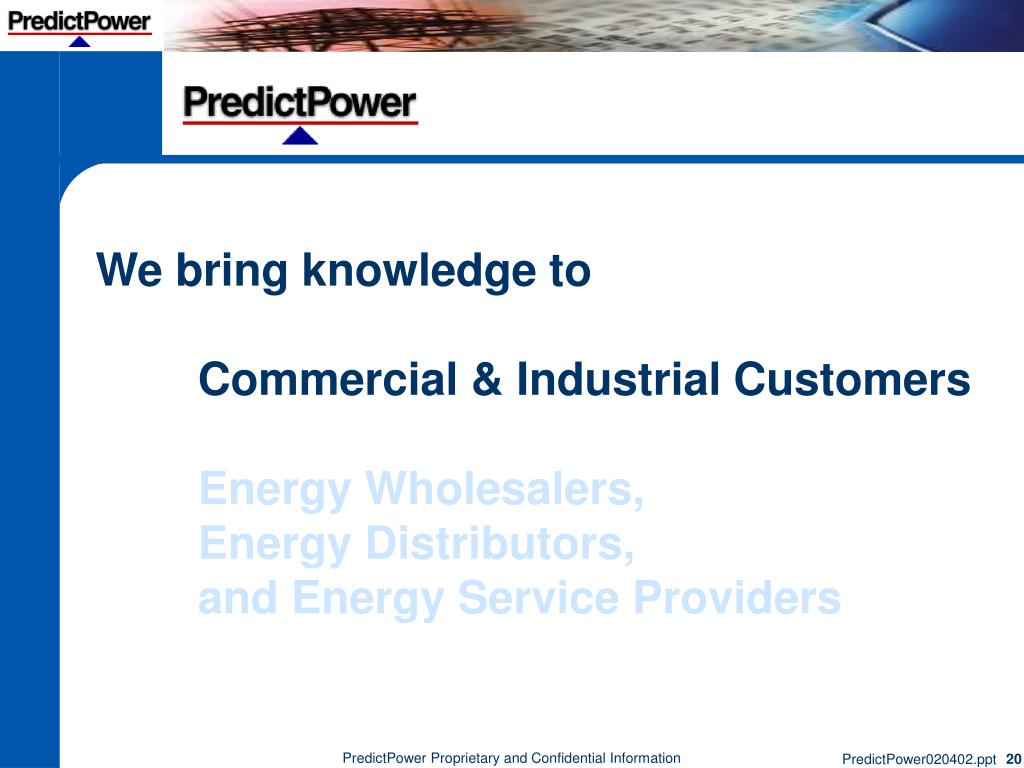 PredictPower

PredictPower

We bring knowledge to

Commercial & Industrial Customers

Energy Wholesalers,
Energy Distributors,
and Energy Service Providers

PredictPower Proprietary and Confidential Information

PredictPower020402.ppt 20